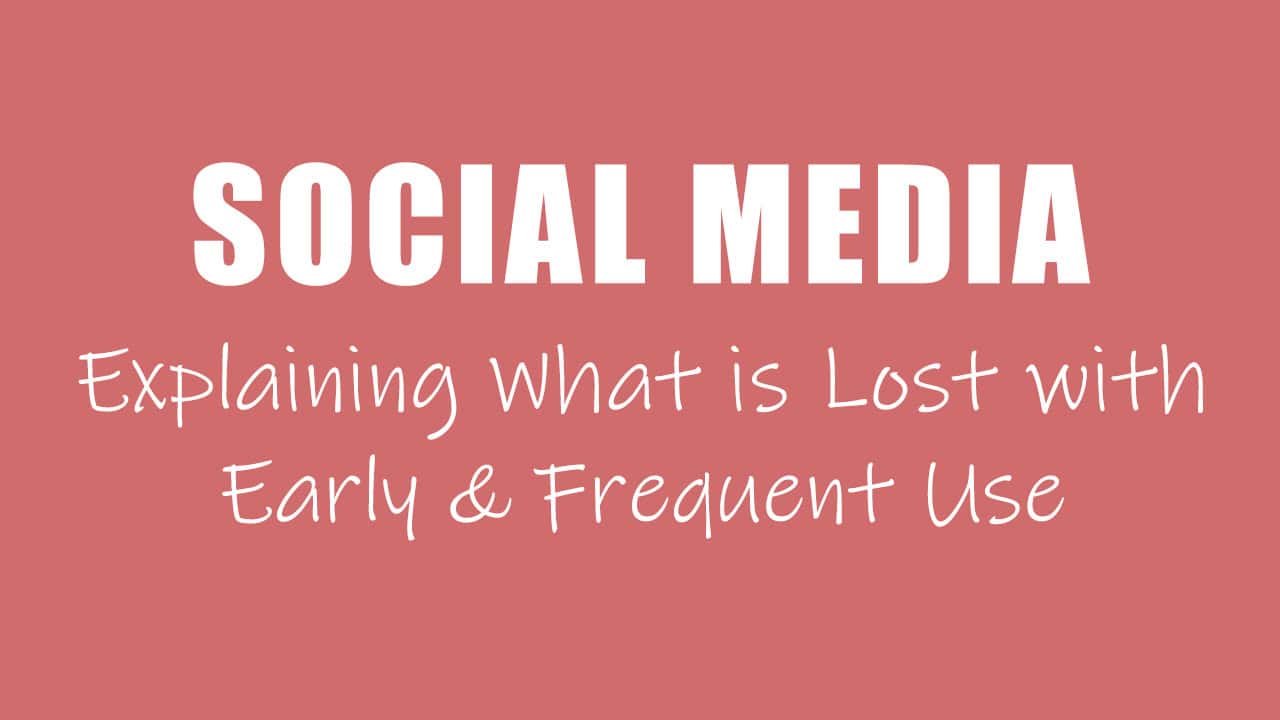 SOCIAL MEDIA

Explaining What is Lost with Early & Frequent Use